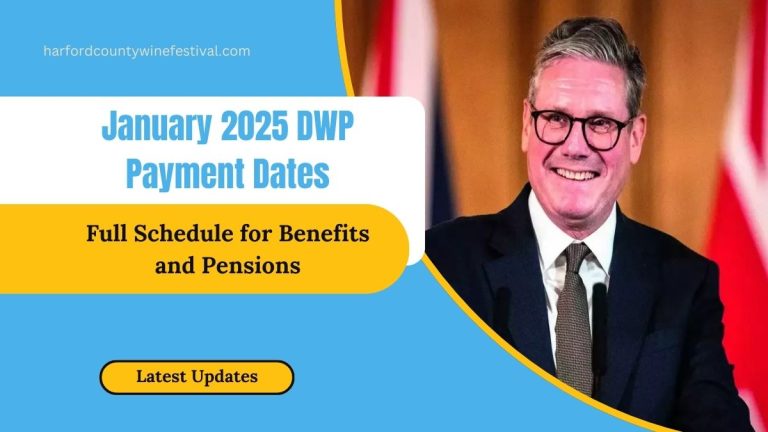 harfordcountywinefestival.com

January 2025 DWP Payment Dates

Full Schedule for Benefits and Pensions

Latest Updates